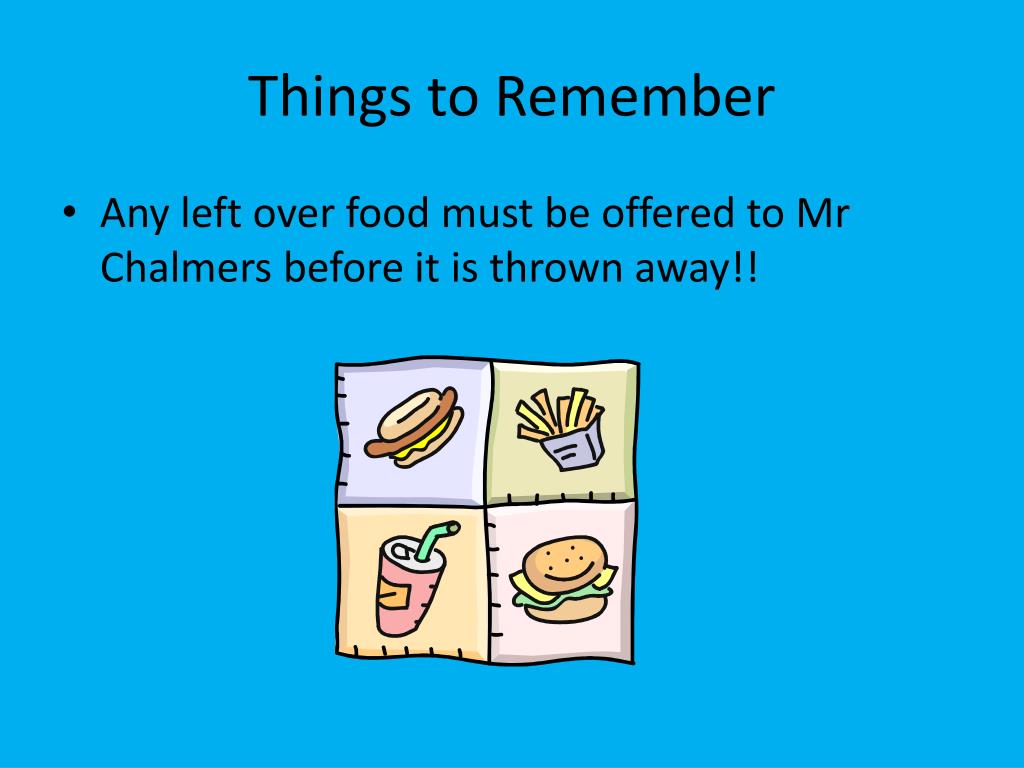 Things to Remember

• Any left over food must be offered to Mr Chalmers before it is thrown away!!